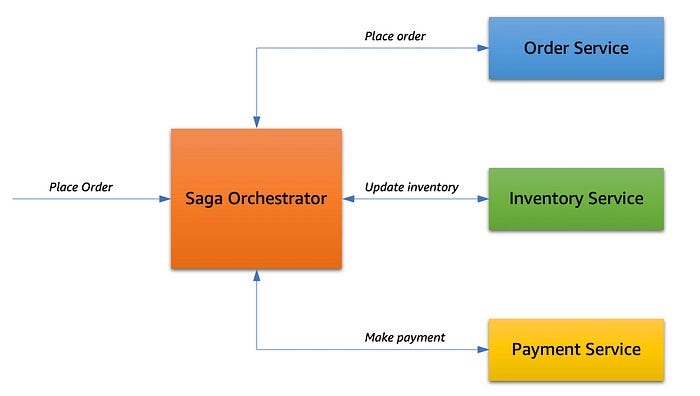 Place order

Order Service

Place Order

Saga Orchestrator

Update inventory

Inventory Service

Make payment

Payment Service